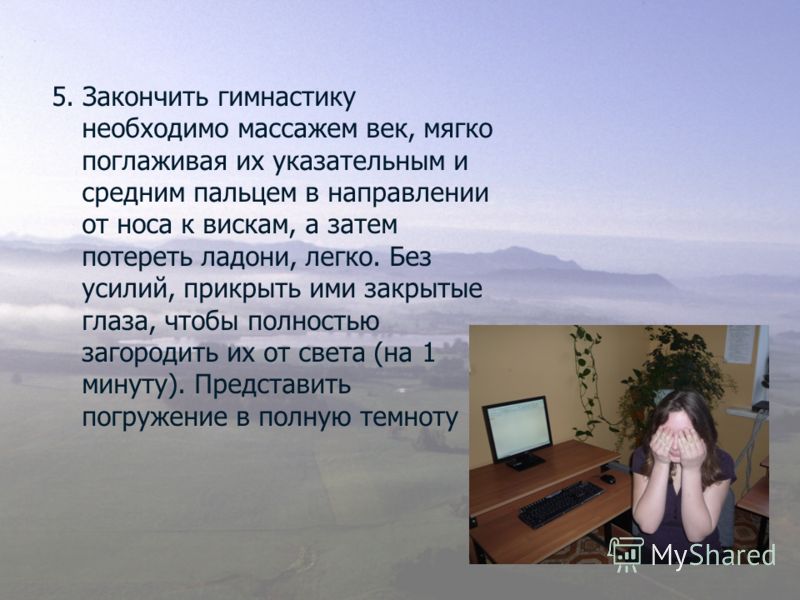 5. Закончить гимнастику необходимо массажем век, мягко поглаживая их указательным и средним пальцем в направлении от носа к вискам, а затем потереть ладони, легко. Без усилий, прикрыть ими закрытые глаза, чтобы полностью загородить их от света (на 1 минуту). Представить погружение в полную темноту

MyShared